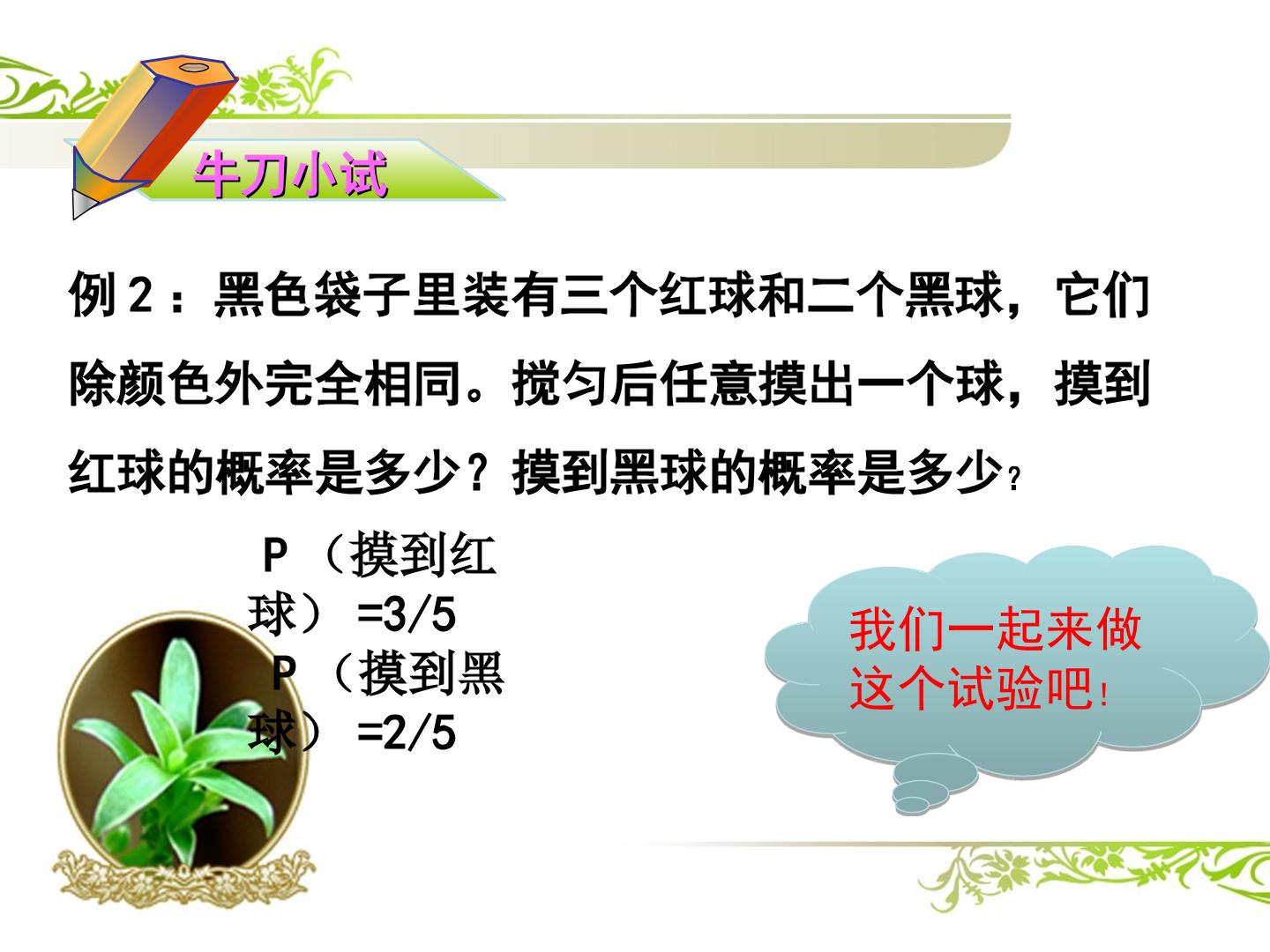 牛刀小试

例2：黑色袋子里装有三个红球和二个黑球，它们除颜色外完全相同。搅匀后任意摸出一个球，摸到红球的概率是多少？摸到黑球的概率是多少？

P（摸到红球）=3/5
P（摸到黑球）=2/5

我们一起来做这个试验吧！